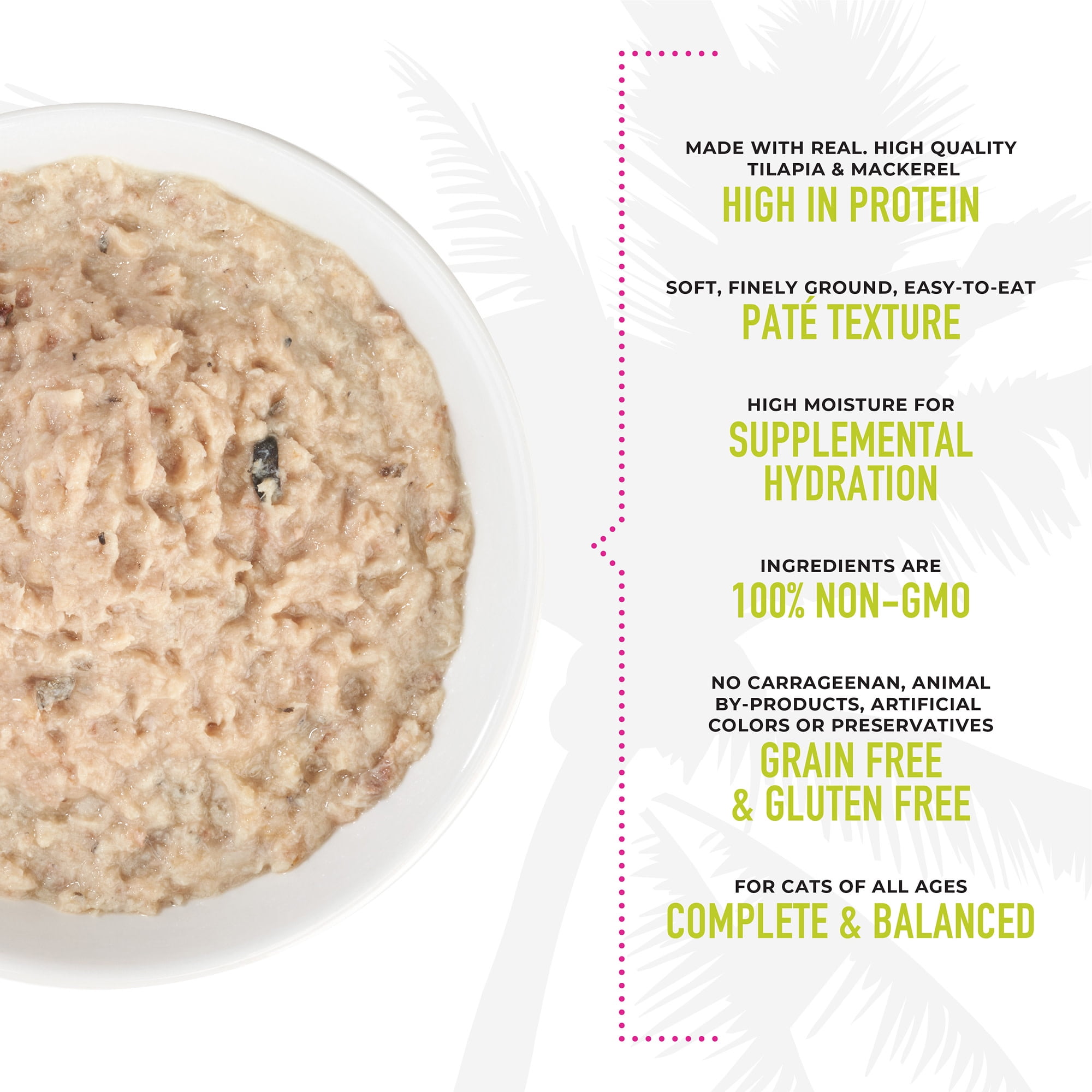 MADE WITH REAL. HIGH QUALITY TILAPIA & MACKEREL
HIGH IN PROTEIN

SOFT, FINELY GROUND, EASY-TO-EAT
PATÉ TEXTURE

HIGH MOISTURE FOR
SUPPLEMENTAL HYDRATION

INGREDIENTS ARE
100% NON-GMO

NO CARRAGEENAN, ANIMAL BY-PRODUCTS, ARTIFICIAL COLORS OR PRESERVATIVES
GRAIN FREE & GLUTEN FREE

FOR CATS OF ALL AGES
COMPLETE & BALANCED